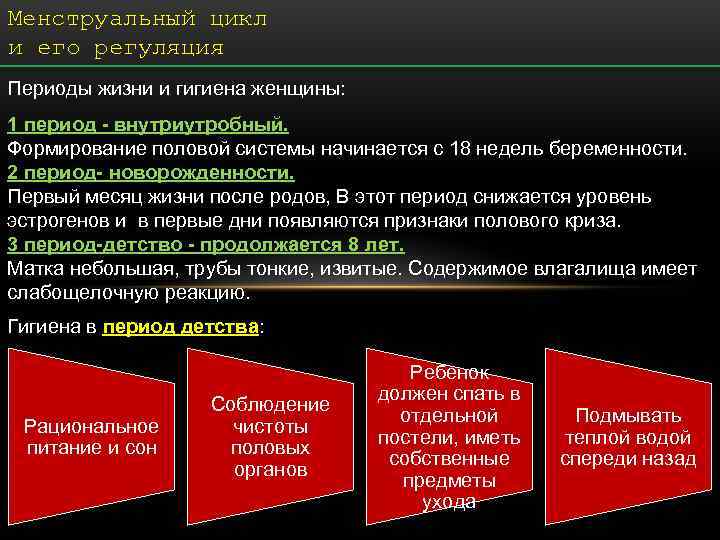 Менструальный цикл
и его регуляция

Периоды жизни и гигиена женщины:

1 период - внутриутробный.
Формирование половой системы начинается с 18 недель беременности.
2 период- новорожденности.
Первый месяц жизни после родов, В этот период снижается уровень эстрогенов и в первые дни появляются признаки полового криза.
3 период-детство - продолжается 8 лет.
Матка небольшая, трубы тонкие, извитые. Содержимое влагалища имеет слабощелочную реакцию.

Гигиена в период детства:

Рациональное питание и сон

Соблюдение чистоты половых органов

Ребенок должен спать в отдельной постели, иметь собственные предметы ухода

Подмывать теплой водой спереди назад